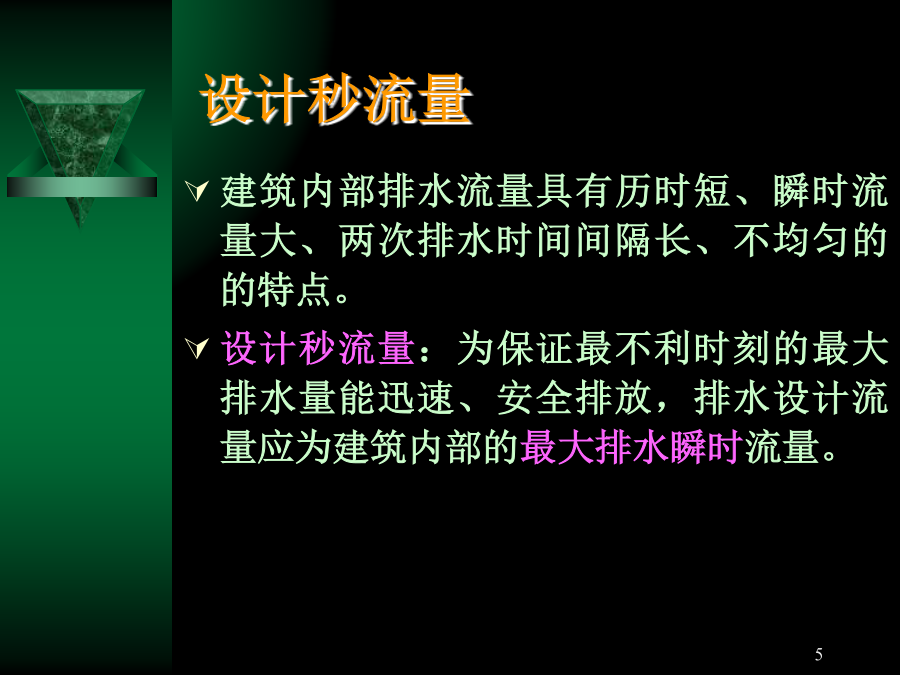 设计秒流量

建筑内部排水流量具有历时短、瞬时流量大、两次排水时间间隔长、不均匀的的特点。

设计秒流量：为保证最不利时刻的最大排水量能迅速、安全排放，排水设计流量应为建筑内部的最大排水瞬时流量。

5